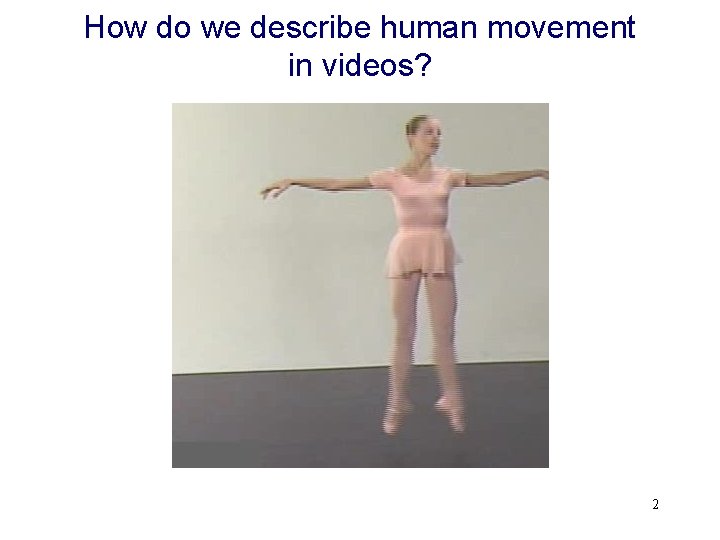 How do we describe human movement in videos?

2